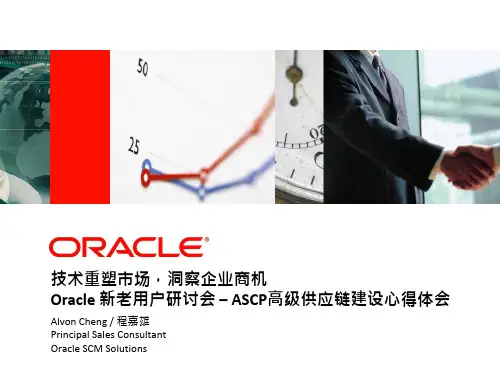 50

25

ORACLE®

技术重塑市场，洞察企业商机
Oracle 新老用户研讨会 – ASCP高级供应链建设心得体会

Alvon Cheng / 程嘉雄
Principal Sales Consultant
Oracle SCM Solutions